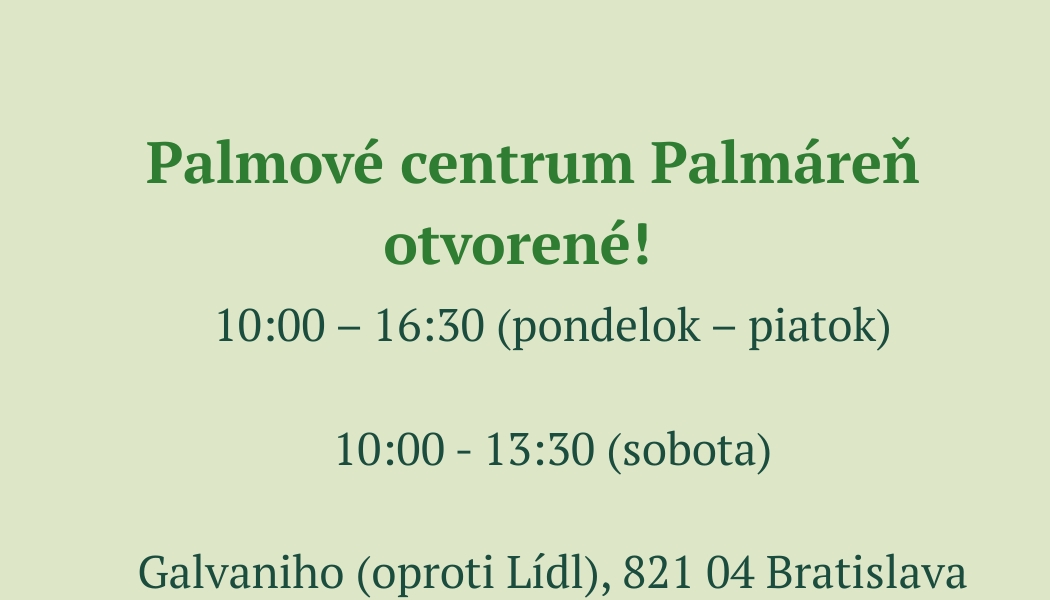 Palmové centrum Palmáreň otvorené!

10:00 – 16:30 (pondelok – piatok)

10:00 - 13:30 (sobota)

Galvaniho (oproti Lídl), 821 04 Bratislava